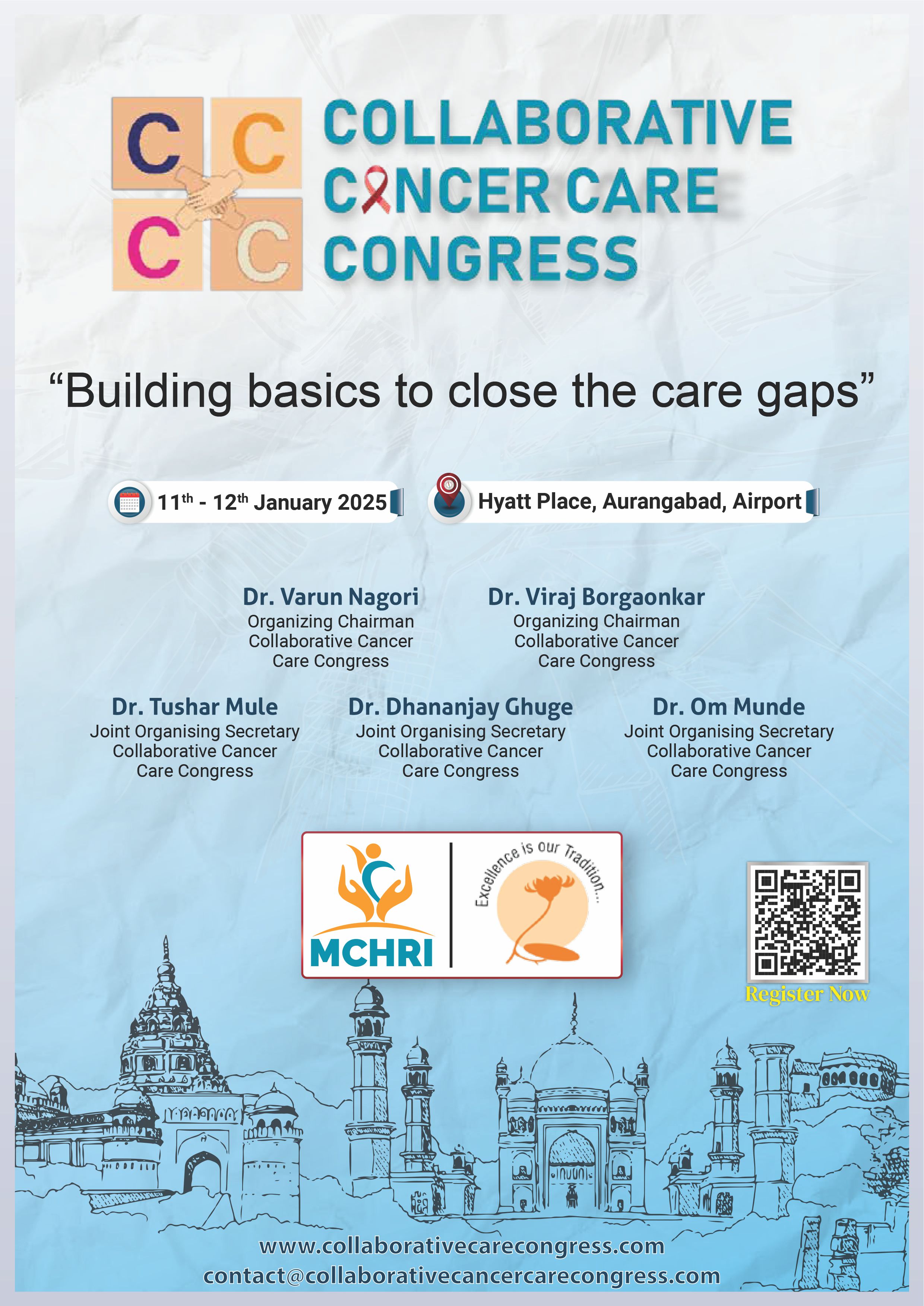 C C
C C

COLLABORATIVE
CANCER CARE
CONGRESS

“Building basics to close the care gaps”

$11^{th}$ - $12^{th}$ January 2025

Hyatt Place, Aurangabad, Airport

Dr. Varun Nagori
Organizing Chairman
Collaborative Cancer
Care Congress

Dr. Viraj Borgaonkar
Organizing Chairman
Collaborative Cancer
Care Congress

Dr. Tushar Mule
Joint Organising Secretary
Collaborative Cancer
Care Congress

Dr. Dhananjay Ghuge
Joint Organising Secretary
Collaborative Cancer
Care Congress

Dr. Om Munde
Joint Organising Secretary
Collaborative Cancer
Care Congress

MCHRI

Excellence is our Tradition...

Register Now

www.collaborativecarecongress.com
contact@collaborativecancercarecongress.com